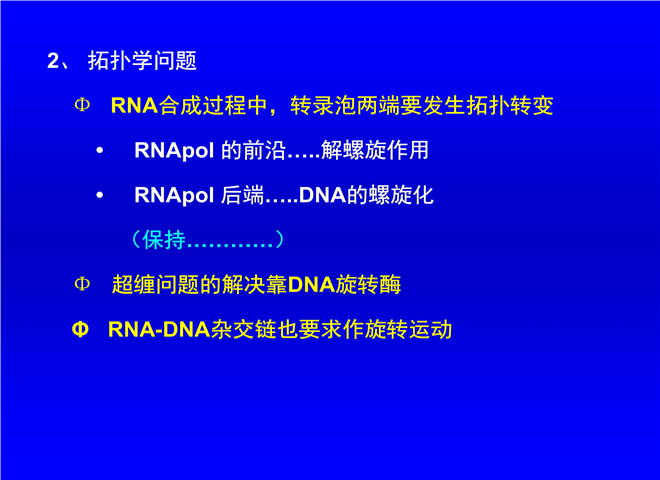 2、 拓扑学问题

Φ RNA合成过程中，转录泡两端要发生拓扑转变

• RNApol 的前沿…..解螺旋作用

• RNApol 后端…..DNA的螺旋化

（保持…………）

Φ 超缠问题的解决靠DNA旋转酶

Φ RNA-DNA杂交链也要求作旋转运动